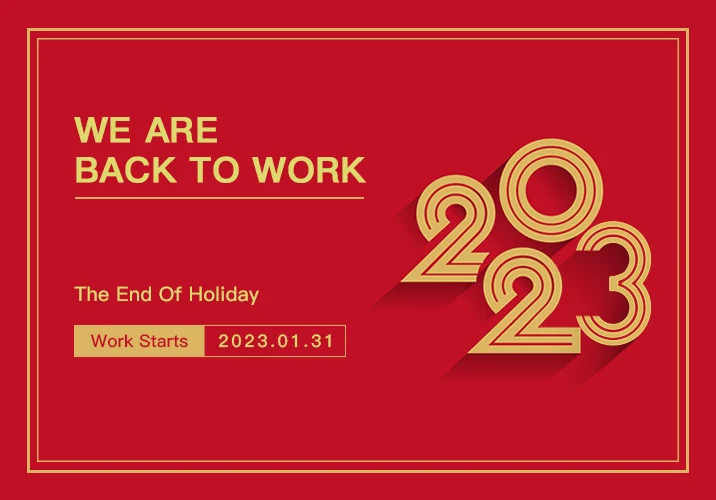 WE ARE
BACK TO WORK

The End Of Holiday

Work Starts 2023.01.31

2023